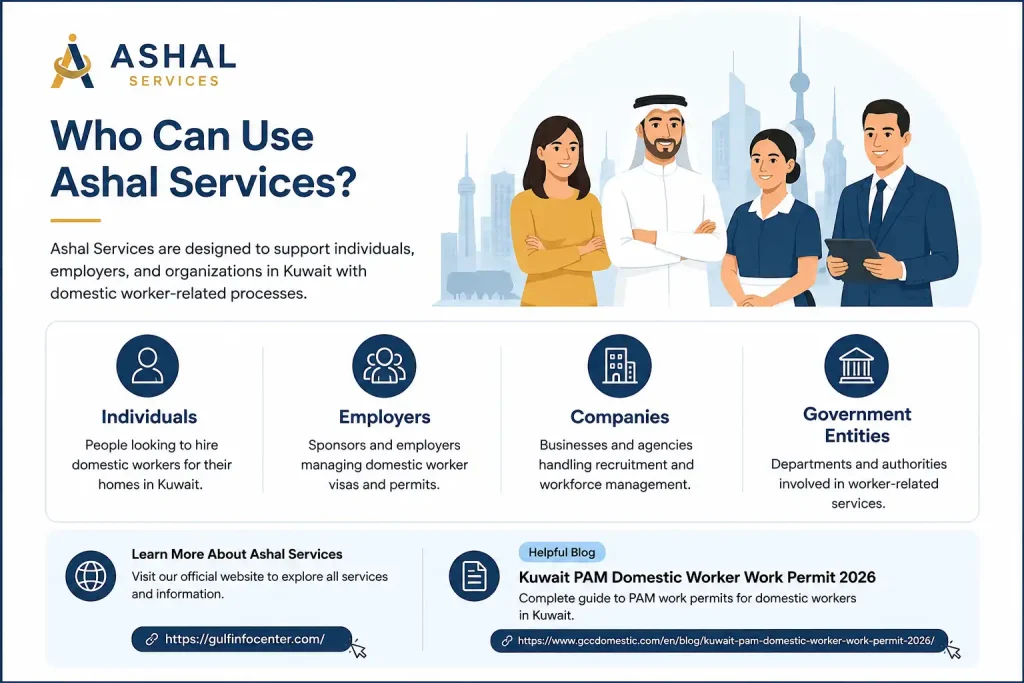 ASHAL SERVICES

Who Can Use Ashal Services?

Ashal Services are designed to support individuals, employers, and organizations in Kuwait with domestic worker-related processes.

Individuals
People looking to hire domestic workers for their homes in Kuwait.

Employers
Sponsors and employers managing domestic worker visas and permits.

Companies
Businesses and agencies handling recruitment and workforce management.

Government Entities
Departments and authorities involved in worker-related services.

Learn More About Ashal Services
Visit our official website to explore all services and information.

https://gulfinfocenter.com/

Helpful Blog
Kuwait PAM Domestic Worker Work Permit 2026
Complete guide to PAM work permits for domestic workers in Kuwait.

https://www.gccdomestic.com/en/blog/kuwait-pam-domestic-worker-work-permit-2026/